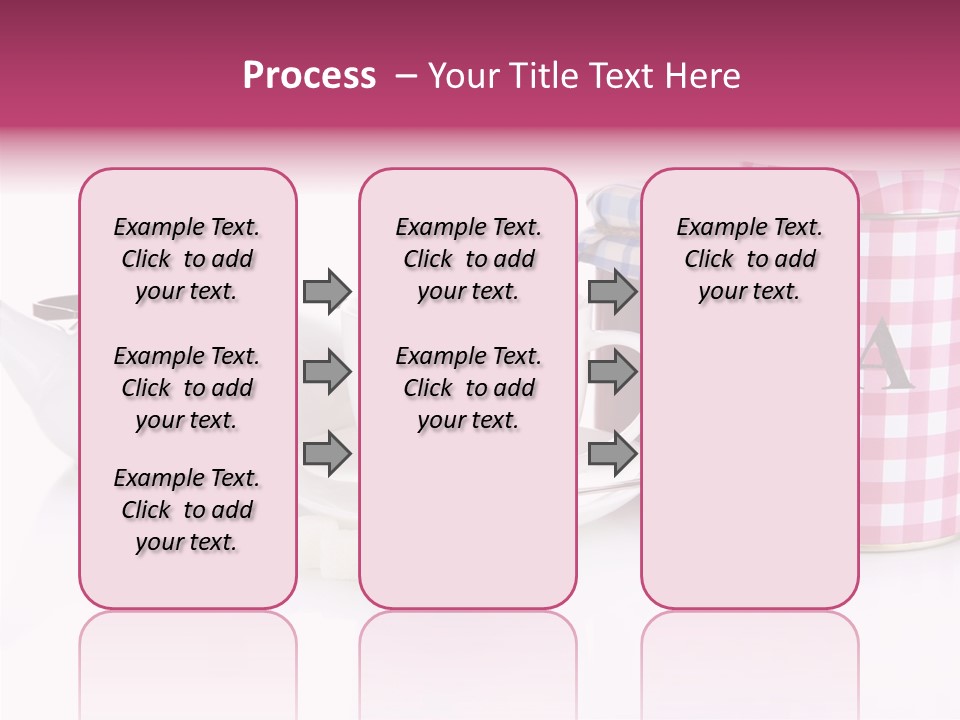 Process – Your Title Text Here

Example Text. Click to add your text.

Example Text. Click to add your text.

Example Text. Click to add your text.

Example Text. Click to add your text.

Example Text. Click to add your text.

Example Text. Click to add your text.